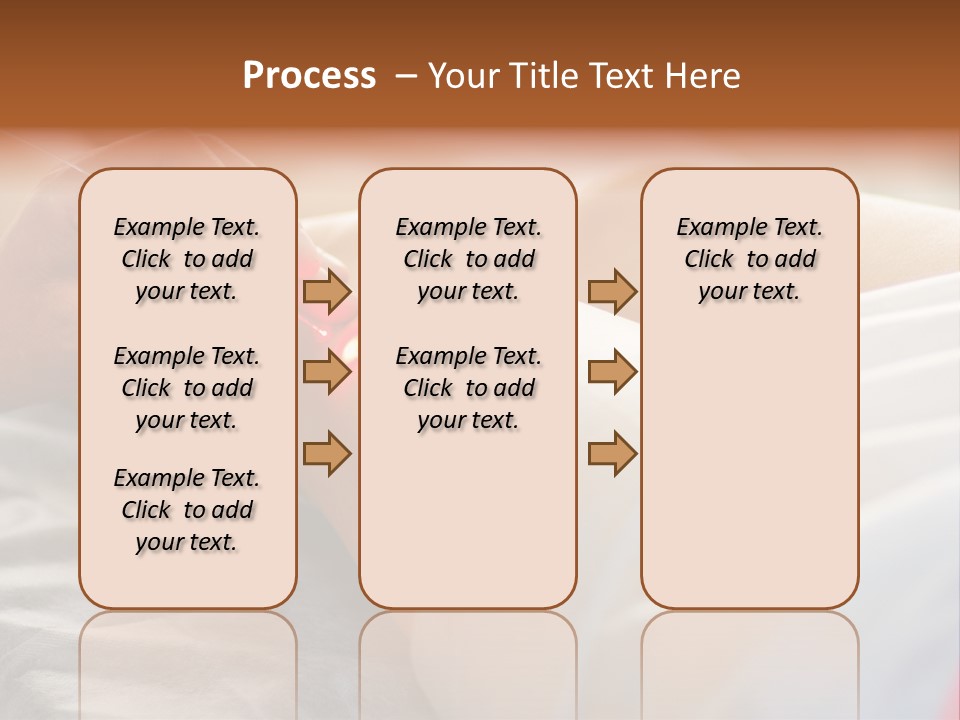 Process – Your Title Text Here

Example Text. Click to add your text.

Example Text. Click to add your text.

Example Text. Click to add your text.

Example Text. Click to add your text.

Example Text. Click to add your text.

Example Text. Click to add your text.